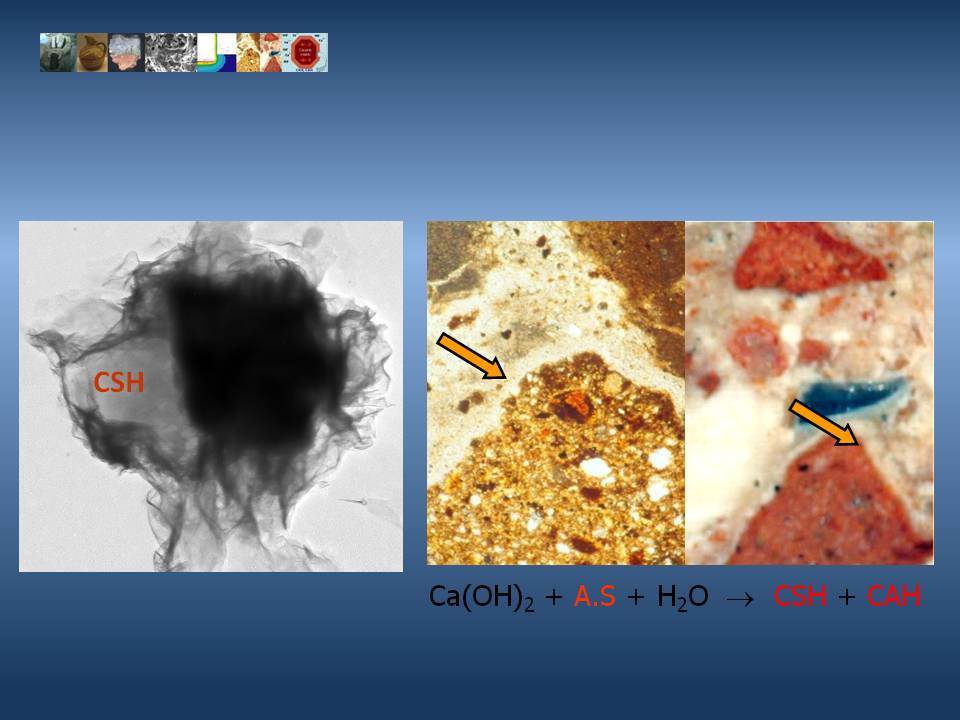 CSH

$Ca(OH)_2 + A.S + H_2O \rightarrow CSH + CAH$